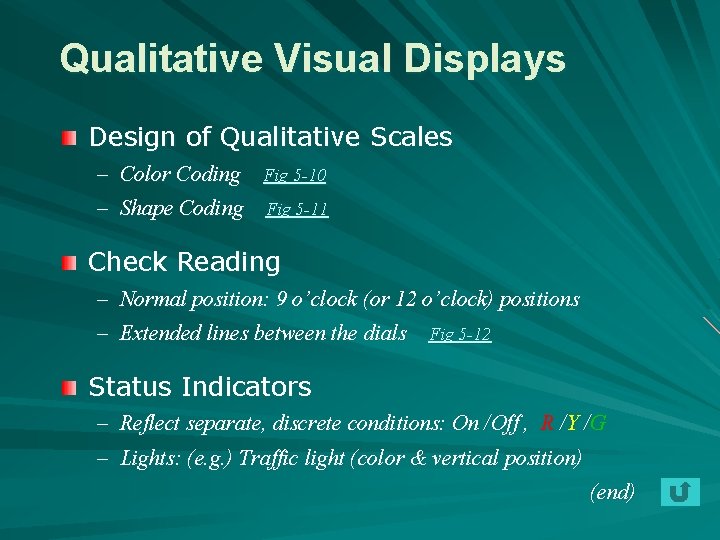 Qualitative Visual Displays

Design of Qualitative Scales

– Color Coding Fig 5-10

– Shape Coding Fig 5-11

Check Reading

– Normal position: 9 o'clock (or 12 o'clock) positions

– Extended lines between the dials Fig 5-12

Status Indicators

– Reflect separate, discrete conditions: On /Off , R /Y /G

– Lights: (e.g.) Traffic light (color & vertical position)

(end)